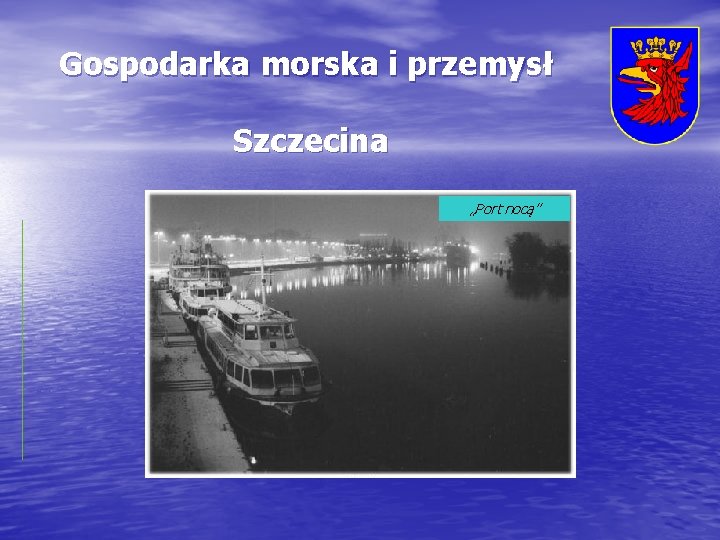 Gospodarka morska i przemysł

Szczecina

„Port nocą”